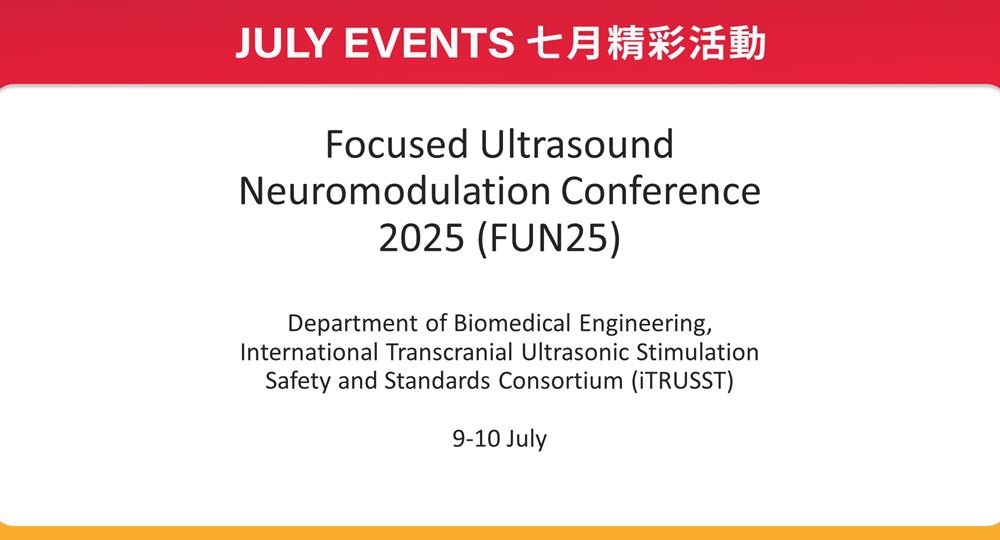 JULY EVENTS 七月精彩活動

Focused Ultrasound Neuromodulation Conference 2025 (FUN25)

Department of Biomedical Engineering, International Transcranial Ultrasonic Stimulation Safety and Standards Consortium (iTRUSST)

9-10 July